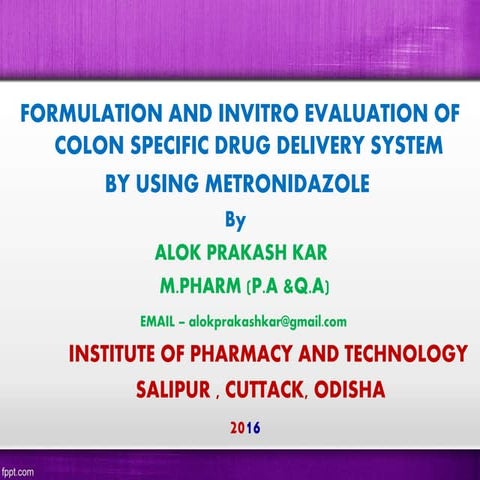 FORMULATION AND INVITRO EVALUATION OF COLON SPECIFIC DRUG DELIVERY SYSTEM BY USING METRONIDAZOLE

By

ALOK PRAKASH KAR

M.PHARM (P.A &Q.A)

EMAIL – alokprakashkar@gmail.com

INSTITUTE OF PHARMACY AND TECHNOLOGY

SALIPUR , CUTTACK, ODISHA

2016

fppt.com